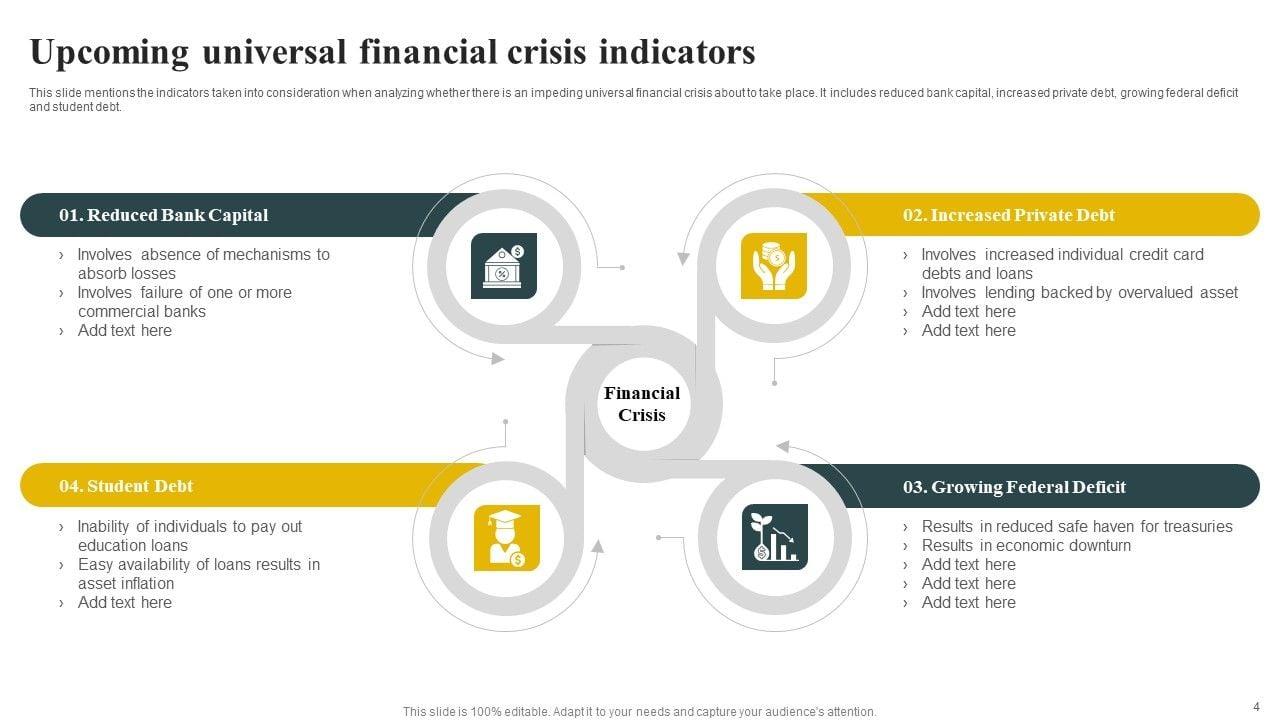 Upcoming universal financial crisis indicators

This slide mentions the indicators taken into consideration when analyzing whether there is an impeding universal financial crisis about to take place. It includes reduced bank capital, increased private debt, growing federal deficit and student debt.

01. Reduced Bank Capital

› Involves absence of mechanisms to absorb losses
› Involves failure of one or more commercial banks
› Add text here

02. Increased Private Debt

› Involves increased individual credit card debts and loans
› Involves lending backed by overvalued asset
› Add text here
› Add text here

Financial Crisis

04. Student Debt

› Inability of individuals to pay out education loans
› Easy availability of loans results in asset inflation
› Add text here

03. Growing Federal Deficit

› Results in reduced safe haven for treasuries
› Results in economic downturn
› Add text here
› Add text here
› Add text here

This slide is 100% editable. Adapt it to your needs and capture your audience's attention.

4